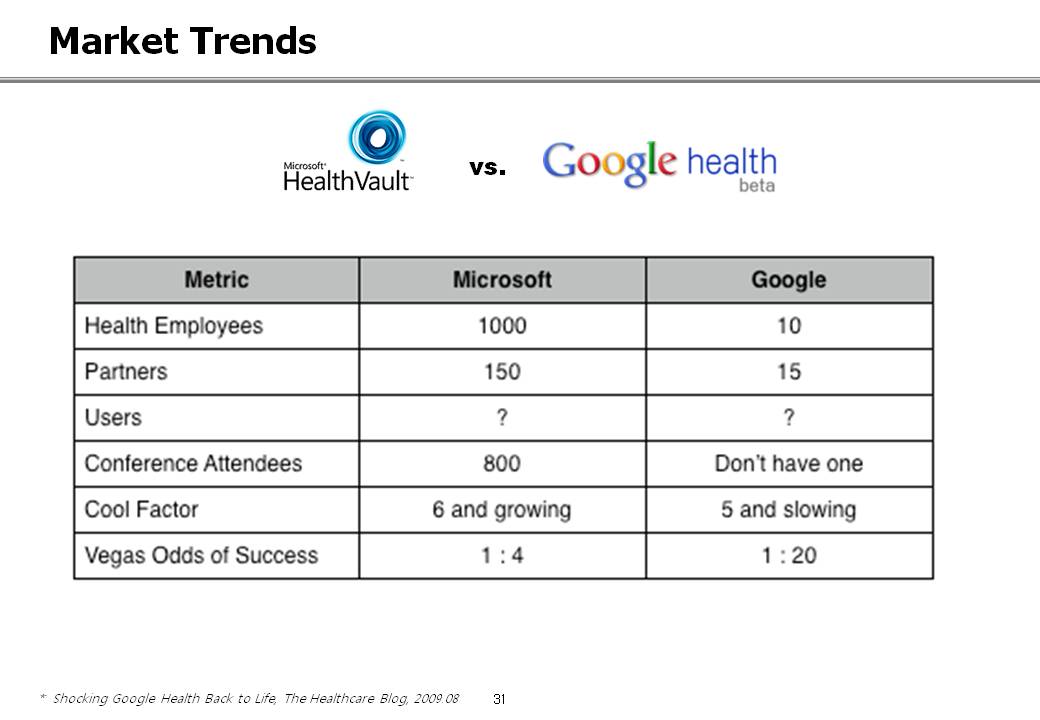 Market Trends

Microsoft HealthVault

vs.

Google health beta

| Metric | Microsoft | Google |
|---|---|---|
| Health Employees | 1000 | 10 |
| Partners | 150 | 15 |
| Users | ? | ? |
| Conference Attendees | 800 | Don't have one |
| Cool Factor | 6 and growing | 5 and slowing |
| Vegas Odds of Success | 1 : 4 | 1 : 20 |

* Shocking Google Health Back to Life, The Healthcare Blog, 2009.08

31